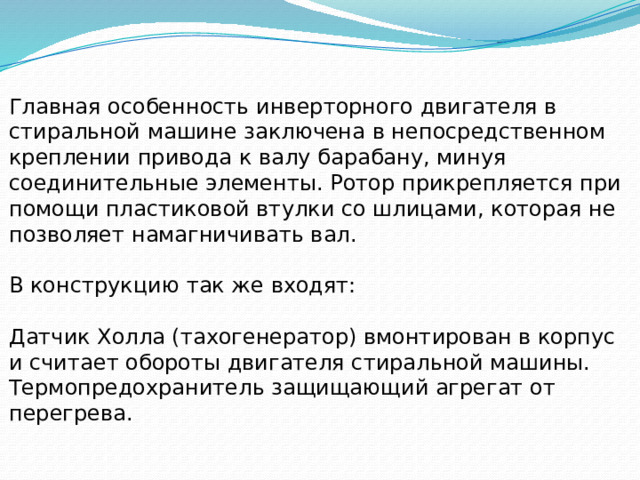 Главная особенность инверторного двигателя в стиральной машине заключена в непосредственном креплении привода к валу барабану, минуя соединительные элементы. Ротор прикрепляется при помощи пластиковой втулки со шлицами, которая не позволяет намагничивать вал.

В конструкцию так же входят:

Датчик Холла (тахогенератор) вмонтирован в корпус и считает обороты двигателя стиральной машины. Термопредохранитель защищающий агрегат от перегрева.